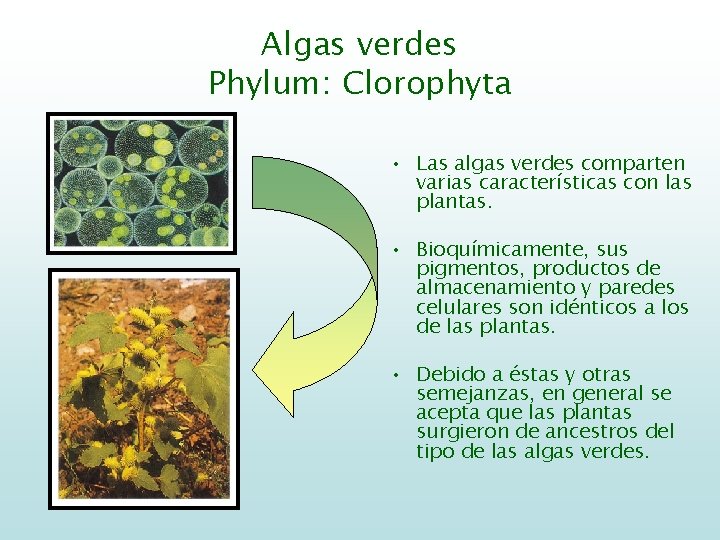 Algas verdes
Phylum: Clorophyta

• Las algas verdes comparten varias características con las plantas.

• Bioquímicamente, sus pigmentos, productos de almacenamiento y paredes celulares son idénticos a los de las plantas.

• Debido a éstas y otras semejanzas, en general se acepta que las plantas surgieron de ancestros del tipo de las algas verdes.